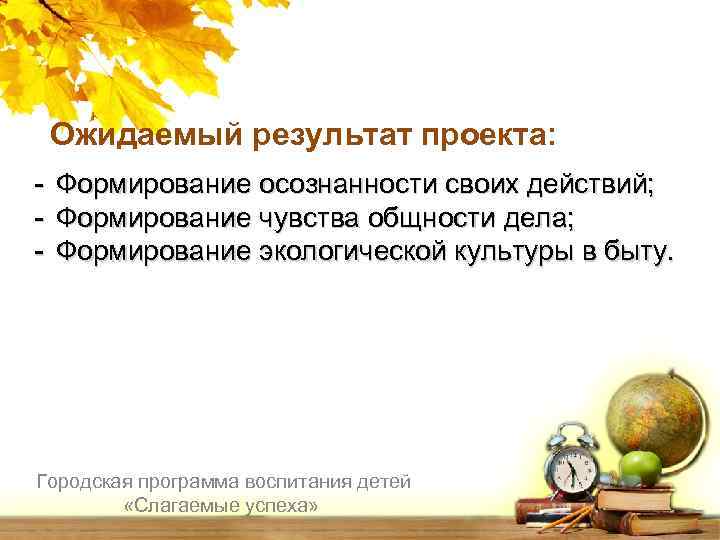 Ожидаемый результат проекта:

- Формирование осознанности своих действий;
- Формирование чувства общности дела;
- Формирование экологической культуры в быту.

Городская программа воспитания детей «Слагаемые успеха»